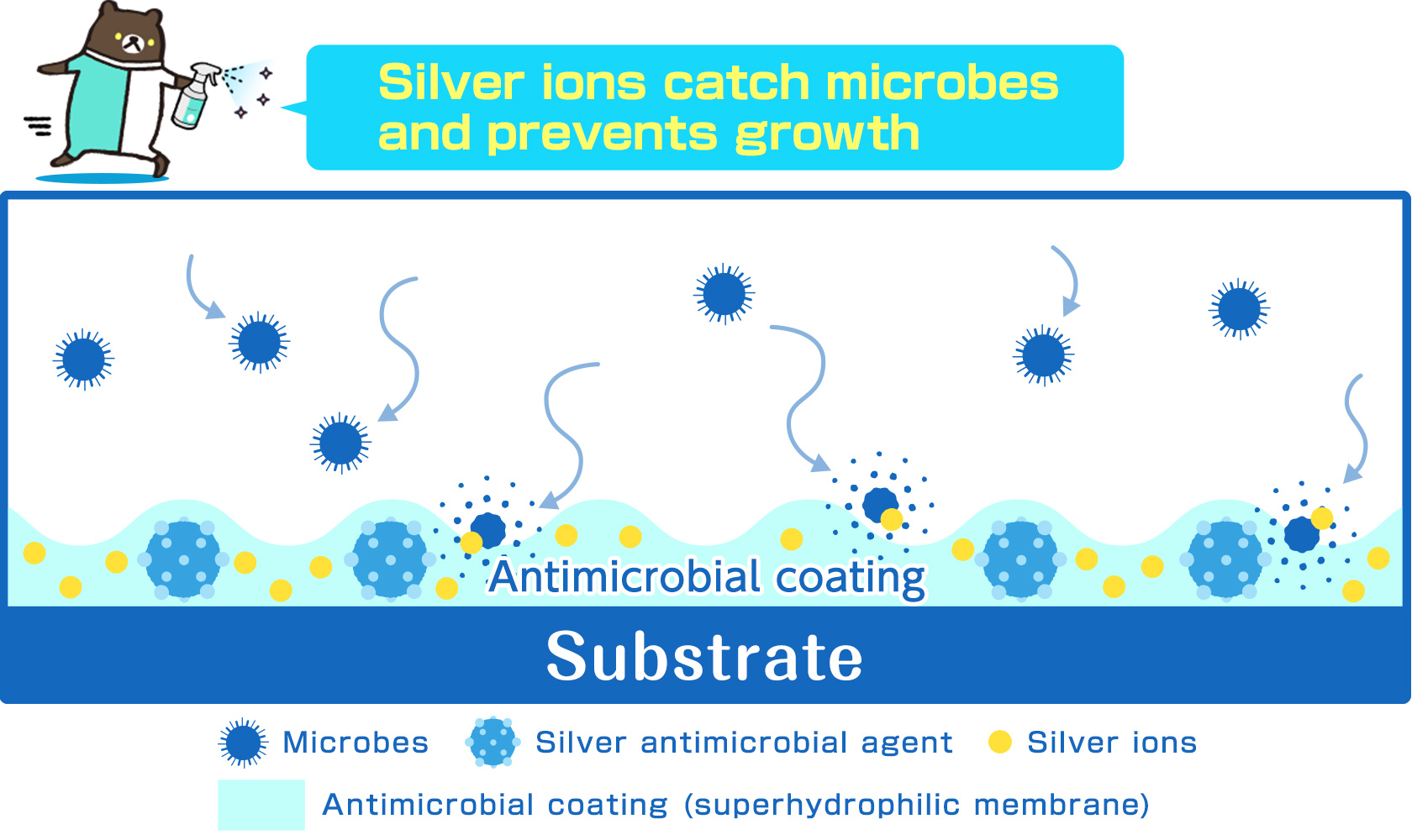 Silver ions catch microbes and prevents growth

Antimicrobial coating

Substrate

Microbes Silver antimicrobial agent Silver ions

Antimicrobial coating (superhydrophilic membrane)